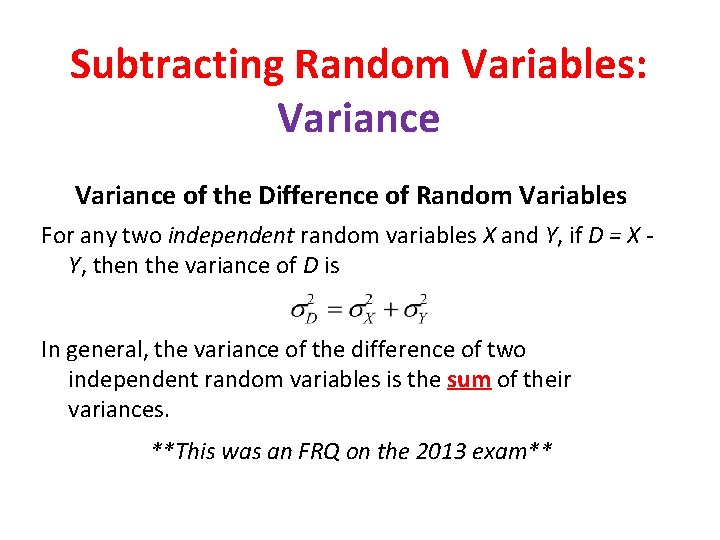 Subtracting Random Variables: Variance

Variance of the Difference of Random Variables

For any two independent random variables X and Y, if D = X - Y, then the variance of D is

$\sigma_D^2 = \sigma_X^2 + \sigma_Y^2$

In general, the variance of the difference of two independent random variables is the sum of their variances.

**This was an FRQ on the 2013 exam**